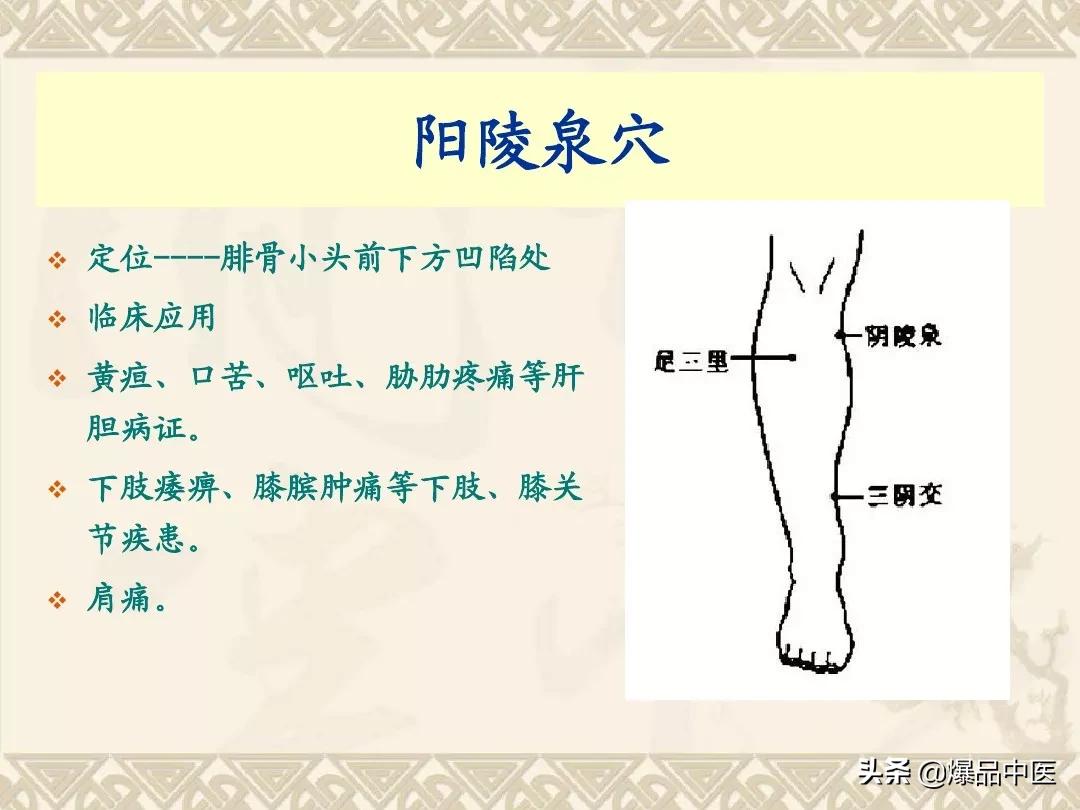 阳陵泉穴

❖ 定位----腓骨小头前下方凹陷处

❖ 临床应用

❖ 黄疸、口苦、呕吐、胁肋疼痛等肝胆病证。

❖ 下肢痿痹、膝膑肿痛等下肢、膝关节疾患。

❖ 肩痛。

足三里

阴陵泉

三阴交

头条 @爆品中医